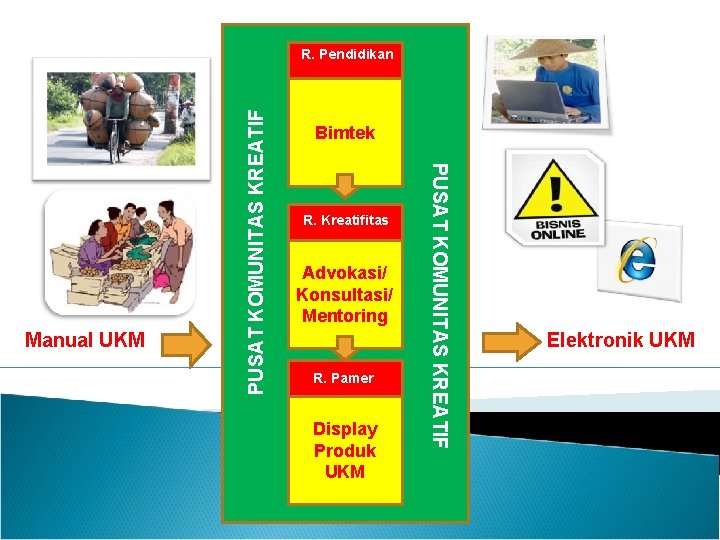 Manual UKM

PUSAT KOMUNITAS KREATIF

R. Pendidikan

Bimtek

R. Kreatifitas

Advokasi/ Konsultasi/ Mentoring

R. Pamer

Display Produk UKM

PUSAT KOMUNITAS KREATIF

BISNIS ONLINE

Elektronik UKM